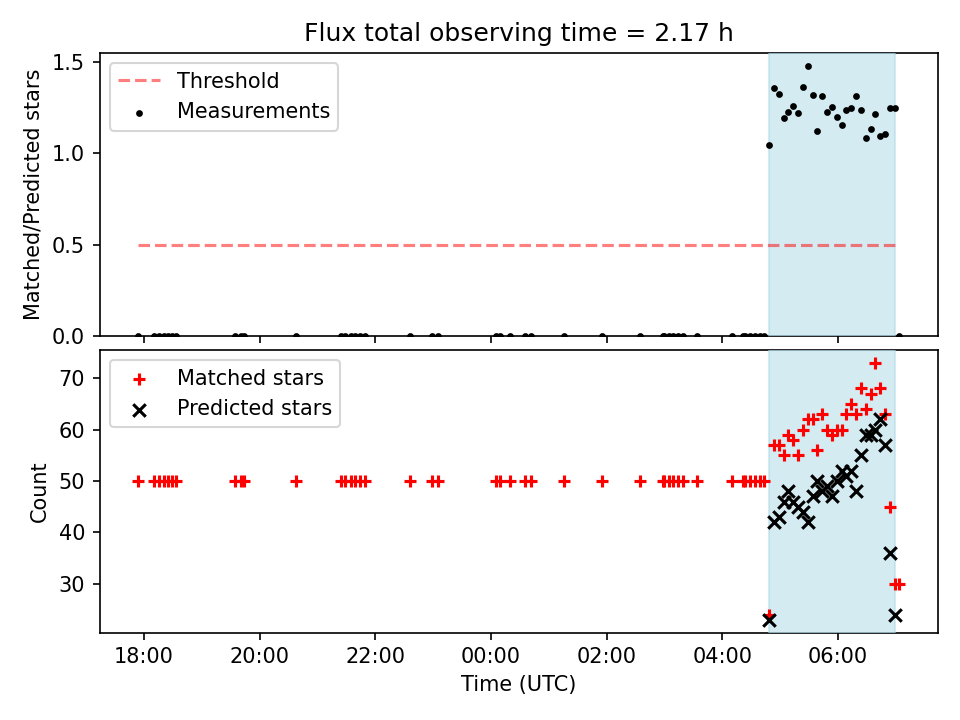 Flux total observing time = 2.17 h

Threshold
Measurements

Matched/Predicted stars

1.5
1.0
0.5
0.0

Matched stars
Predicted stars

Count

70
60
50
40
30

18:00
20:00
22:00
00:00
02:00
04:00
06:00

Time (UTC)